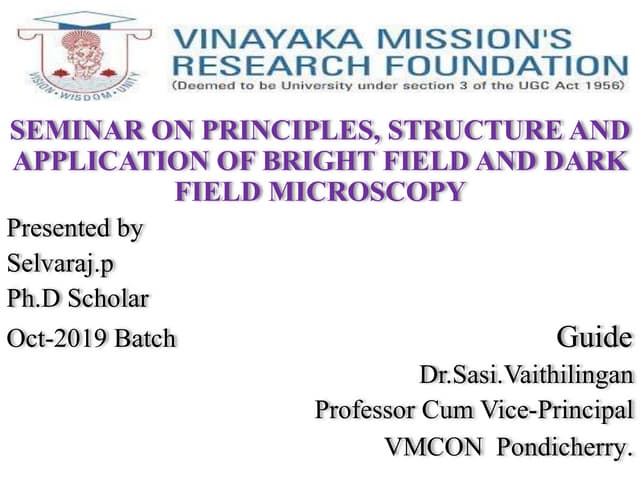 VISION • WISDOM • UNITY

VINAYAKA MISSION'S RESEARCH FOUNDATION
(Deemed to be University under section 3 of the UGC Act 1956)

SEMINAR ON PRINCIPLES, STRUCTURE AND APPLICATION OF BRIGHT FIELD AND DARK FIELD MICROSCOPY

Presented by
Selvaraj.p
Ph.D Scholar
Oct-2019 Batch

Guide
Dr.Sasi.Vaithilingan
Professor Cum Vice-Principal
VMCON Pondicherry.